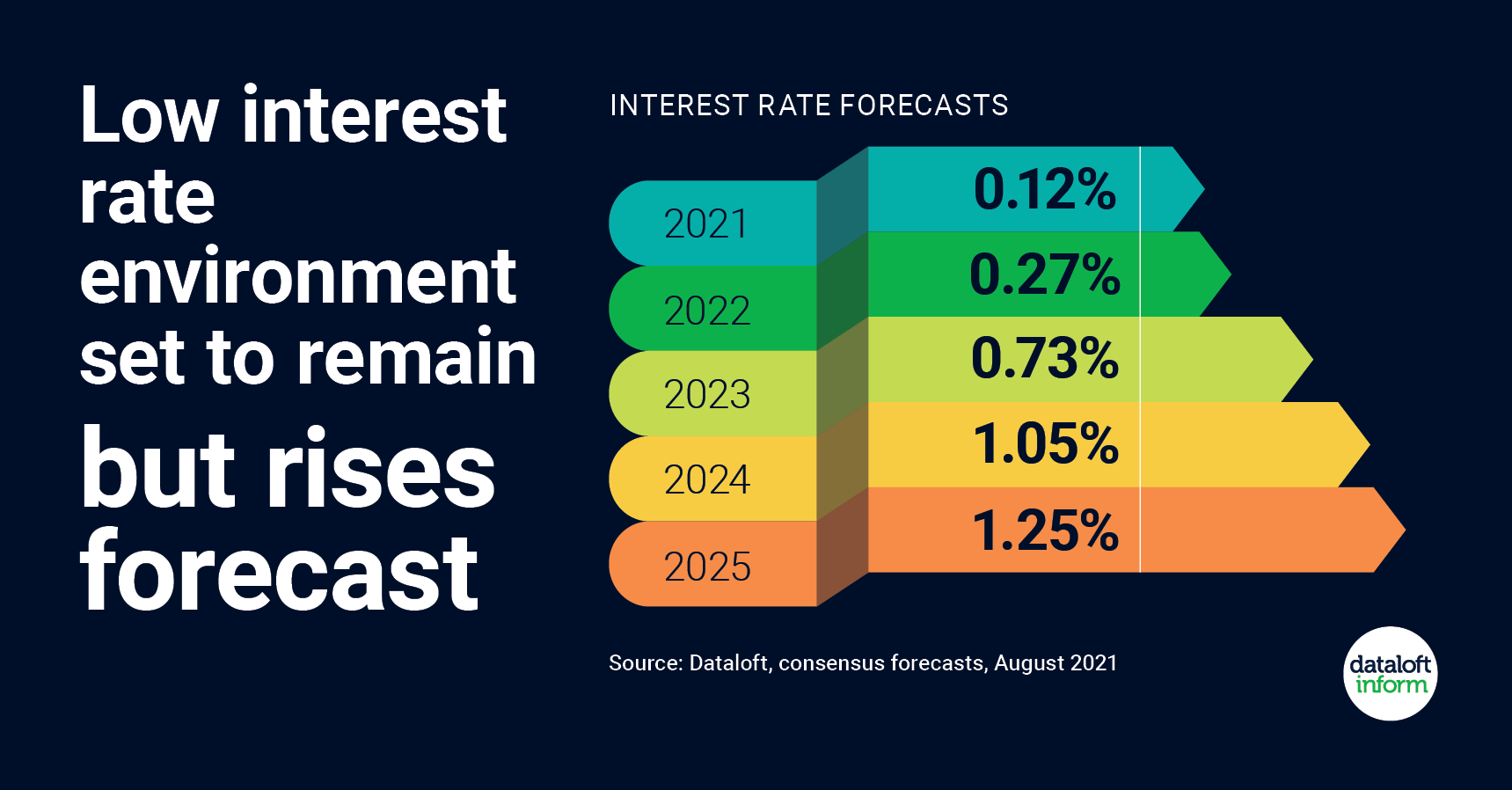 Low interest rate environment set to remain but rises forecast

INTEREST RATE FORECASTS

2021 0.12%
2022 0.27%
2023 0.73%
2024 1.05%
2025 1.25%

Source: Dataloft, consensus forecasts, August 2021

dataloft inform